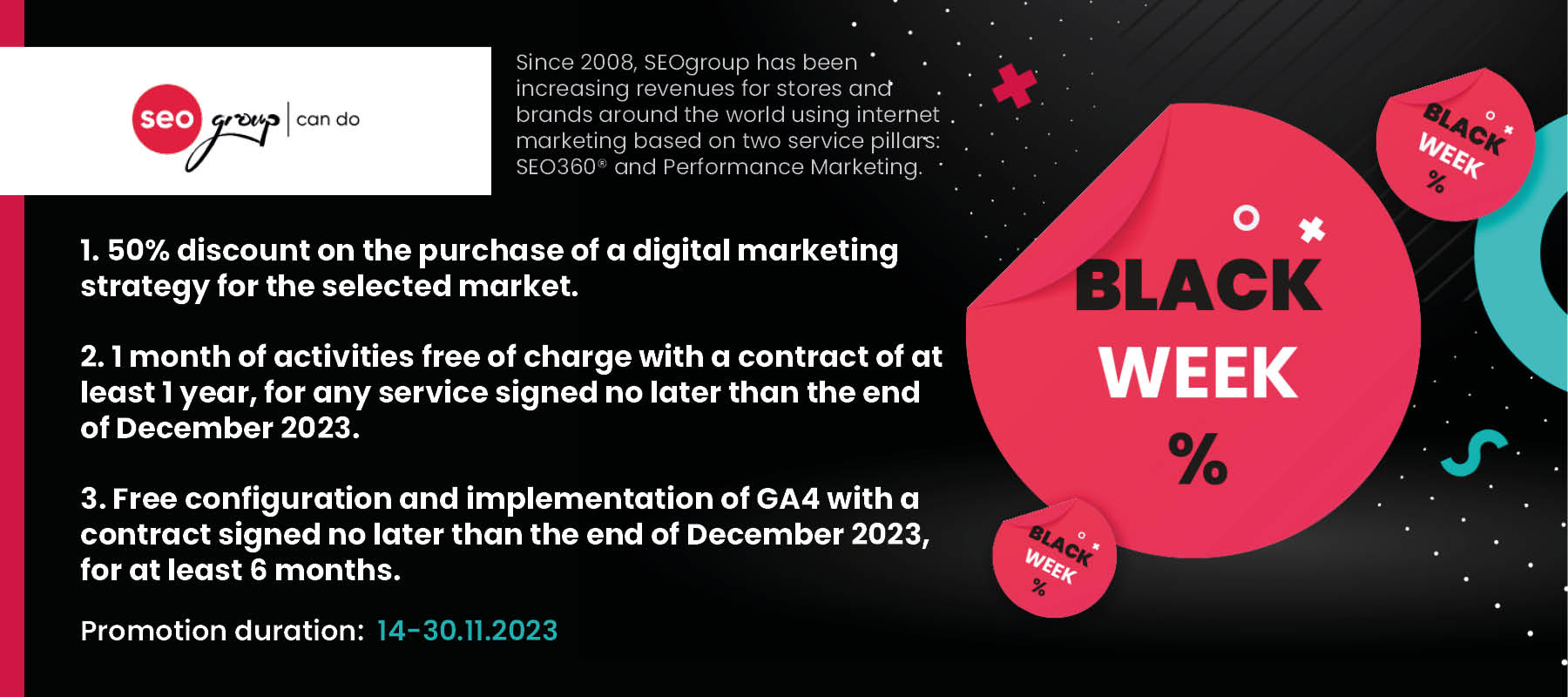 seo group | can do

Since 2008, SEOgroup has been increasing revenues for stores and brands around the world using internet marketing based on two service pillars: SEO360® and Performance Marketing.

1. 50% discount on the purchase of a digital marketing strategy for the selected market.

2. 1 month of activities free of charge with a contract of at least 1 year, for any service signed no later than the end of December 2023.

3. Free configuration and implementation of GA4 with a contract signed no later than the end of December 2023, for at least 6 months.

Promotion duration: 14-30.11.2023

BLACK WEEK %

BLACK WEEK %

BLACK WEEK %